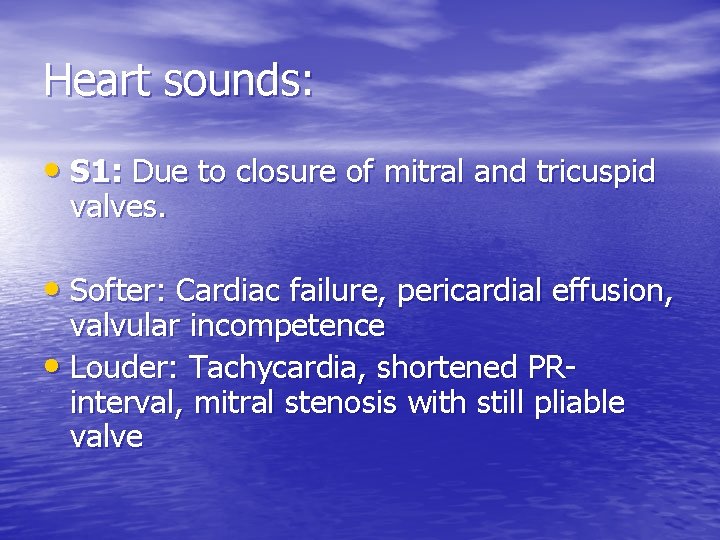 Heart sounds:

• S1: Due to closure of mitral and tricuspid valves.

• Softer: Cardiac failure, pericardial effusion, valvular incompetence
• Louder: Tachycardia, shortened PR-interval, mitral stenosis with still pliable valve